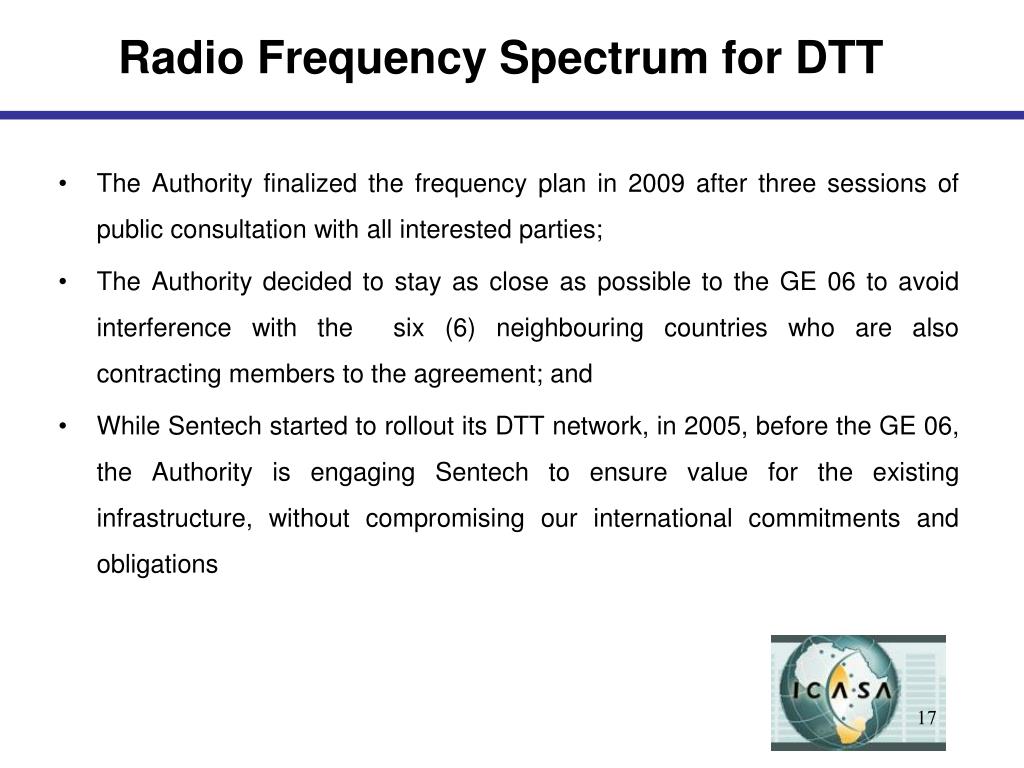 Radio Frequency Spectrum for DTT

• The Authority finalized the frequency plan in 2009 after three sessions of public consultation with all interested parties;

• The Authority decided to stay as close as possible to the GE 06 to avoid interference with the six (6) neighbouring countries who are also contracting members to the agreement; and

• While Sentech started to rollout its DTT network, in 2005, before the GE 06, the Authority is engaging Sentech to ensure value for the existing infrastructure, without compromising our international commitments and obligations

ICASA

17